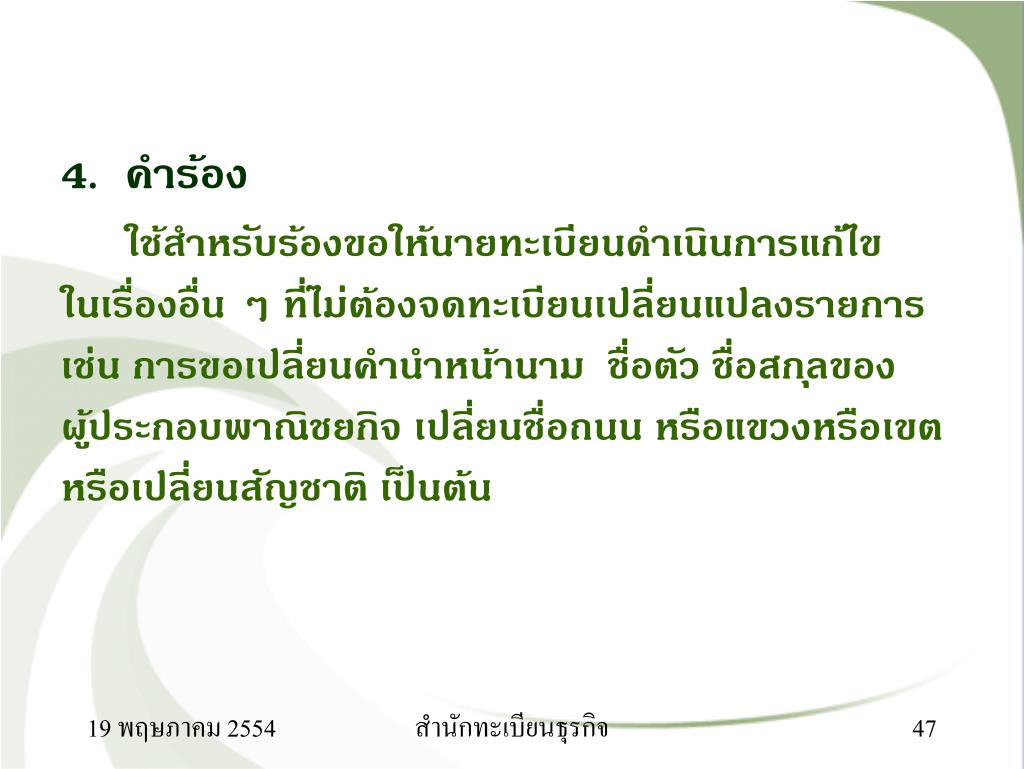 4. คำร้อง

ใช้สำหรับร้องขอให้นายทะเบียนดำเนินการแก้ไขในเรื่องอื่น ๆ ที่ไม่ต้องจดทะเบียนเปลี่ยนแปลงรายการ เช่น การขอเปลี่ยนคำนำหน้านาม ชื่อตัว ชื่อสกุลของผู้ประกอบพาณิชยกิจ เปลี่ยนชื่อถนน หรือแขวงหรือเขต หรือเปลี่ยนสัญชาติ เป็นต้น

19 พฤษภาคม 2554

สำนักทะเบียนธุรกิจ

47